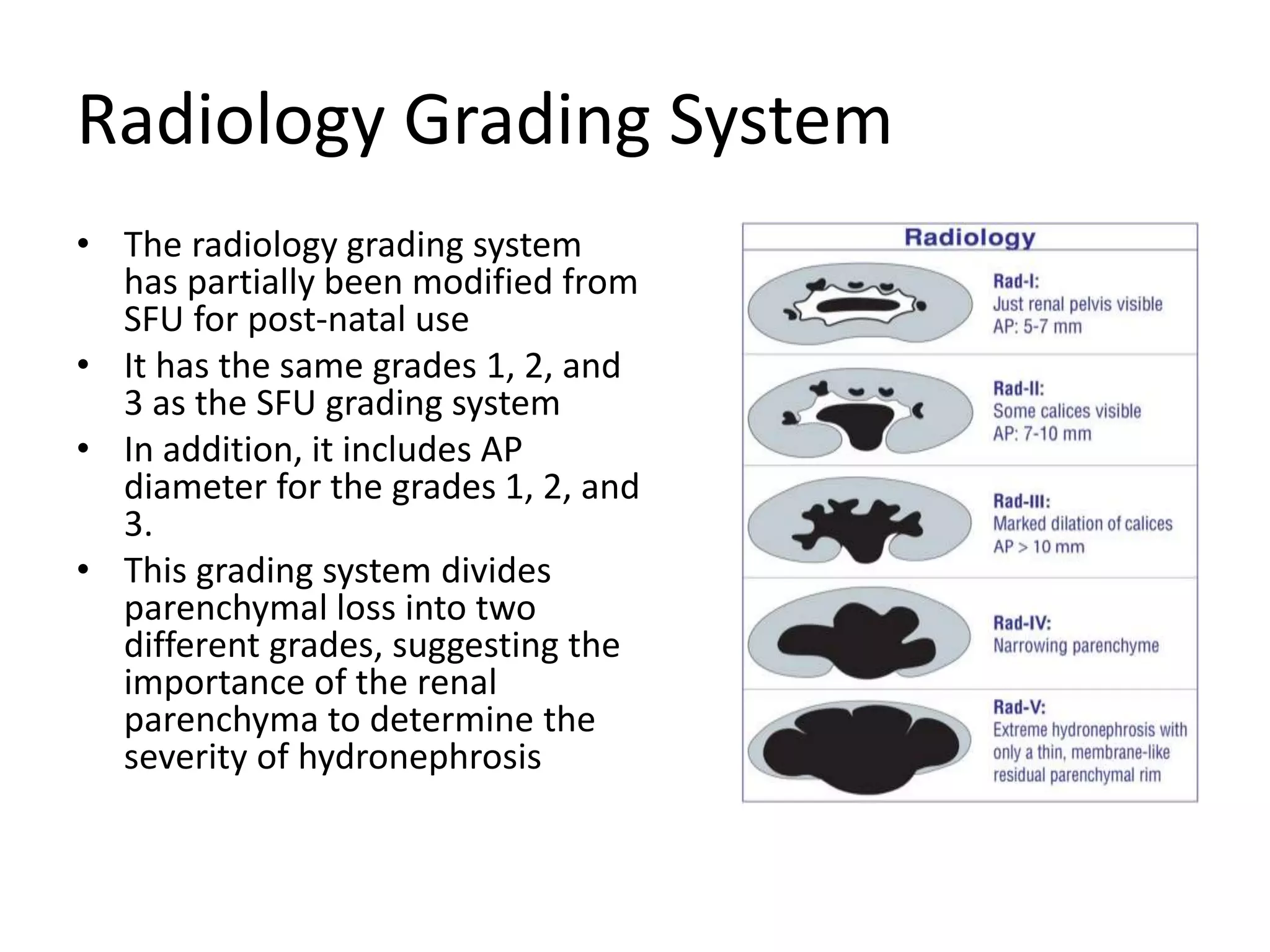 Radiology Grading System

• The radiology grading system has partially been modified from SFU for post-natal use
• It has the same grades 1, 2, and 3 as the SFU grading system
• In addition, it includes AP diameter for the grades 1, 2, and 3.
• This grading system divides parenchymal loss into two different grades, suggesting the importance of the renal parenchyma to determine the severity of hydronephrosis

Radiology

Rad-I:
Just renal pelvis visible
AP: 5-7 mm

Rad-II:
Some calices visible
AP: 7-10 mm

Rad-III:
Marked dilation of calices
AP > 10 mm

Rad-IV:
Narrowing parenchyme

Rad-V:
Extreme hydronephrosis with only a thin, membrane-like residual parenchymal rim